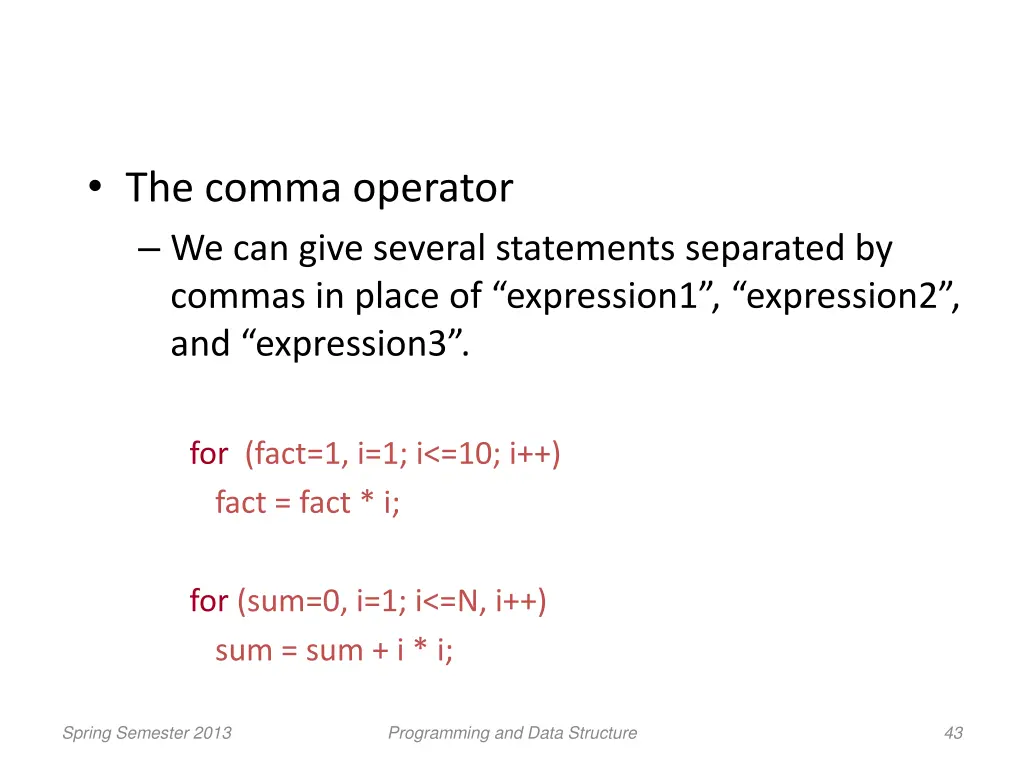 • The comma operator

– We can give several statements separated by commas in place of “expression1”, “expression2”, and “expression3”.

for (fact=1, i=1; i<=10; i++)
fact = fact * i;

for (sum=0, i=1; i<=N, i++)
sum = sum + i * i;

Spring Semester 2013

Programming and Data Structure

43